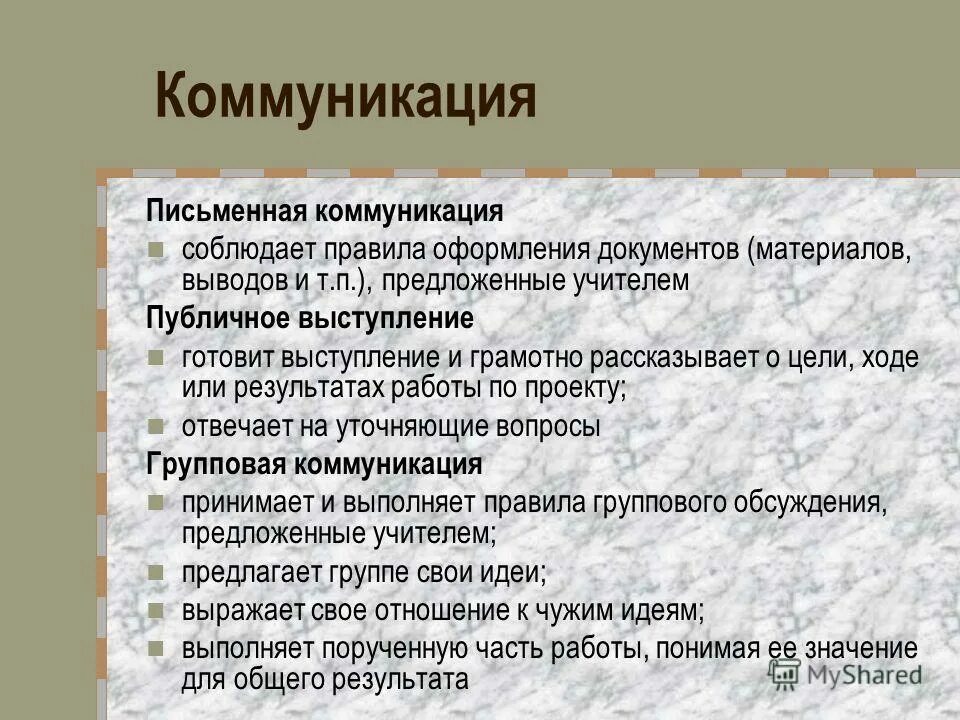 Коммуникация

Письменная коммуникация

- соблюдает правила оформления документов (материалов, выводов и т.п.), предложенные учителем

Публичное выступление

- готовит выступление и грамотно рассказывает о цели, ходе или результатах работы по проекту;
- отвечает на уточняющие вопросы

Групповая коммуникация

- принимает и выполняет правила группового обсуждения, предложенные учителем;
- предлагает группе свои идеи;
- выражает свое отношение к чужим идеям;
- выполняет порученную часть работы, понимая ее значение для общего результата

MyShared